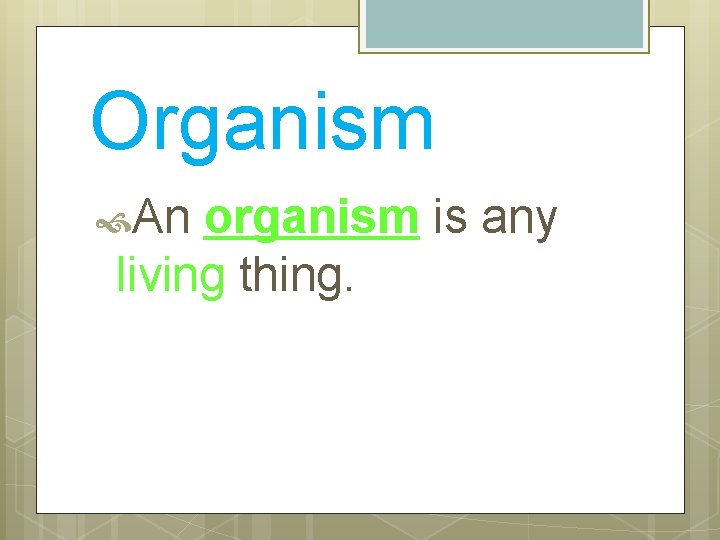 Organism

An organism is any living thing.